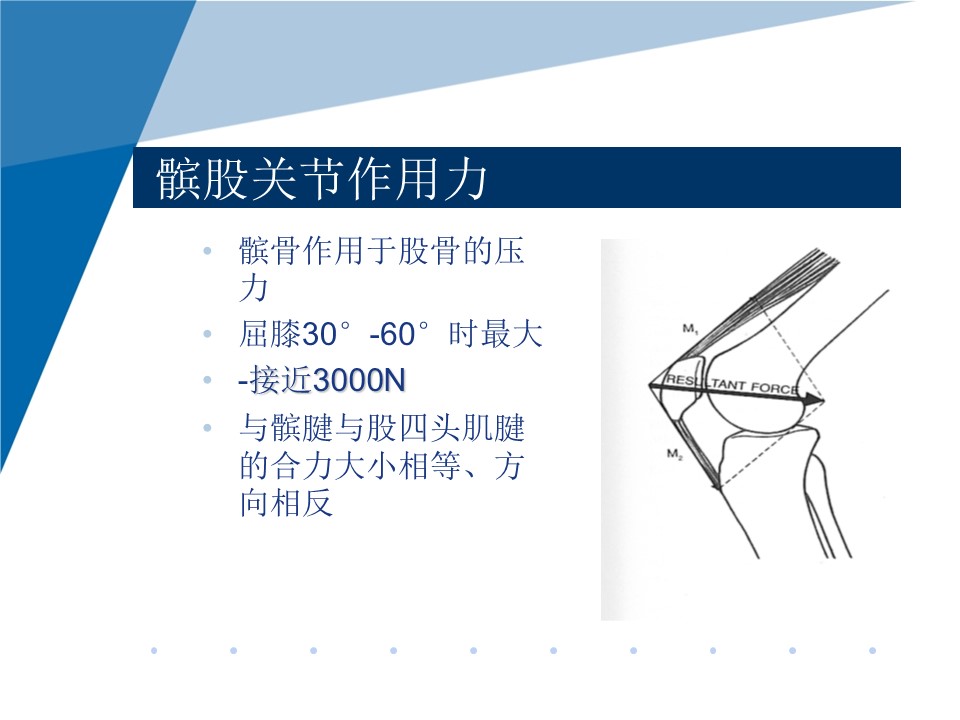 髌股关节作用力

• 髌骨作用于股骨的压力
• 屈膝30°-60°时最大
• -接近3000N
• 与髌腱与股四头肌腱的合力大小相等、方向相反

$M_1$

RESULTANT FORCE

$M_2$